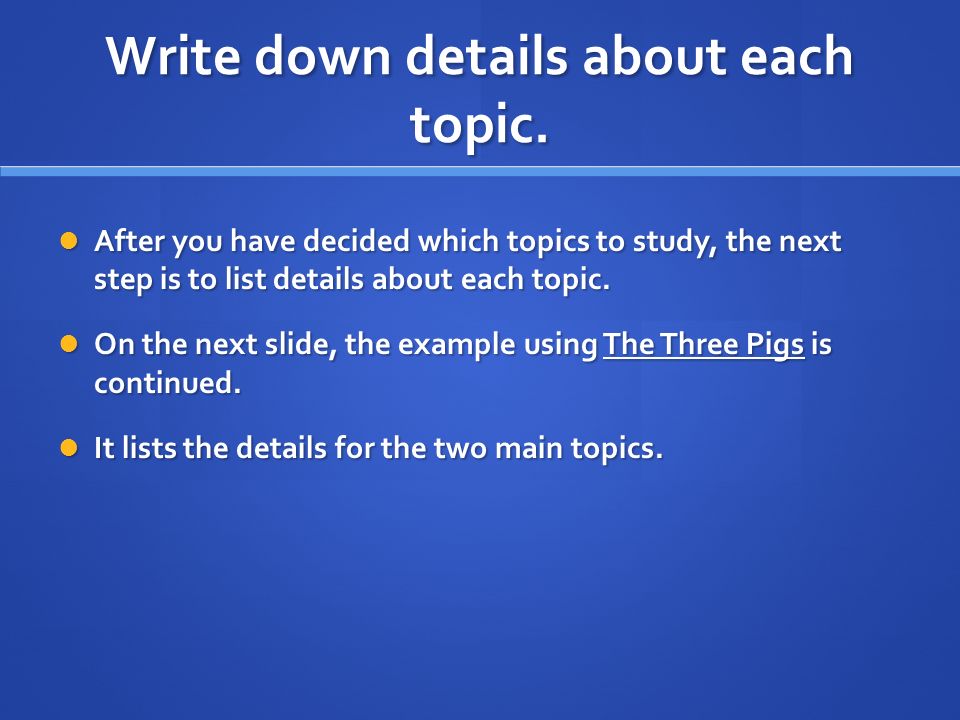 Write down details about each topic.

After you have decided which topics to study, the next step is to list details about each topic.

On the next slide, the example using The Three Pigs is continued.

It lists the details for the two main topics.